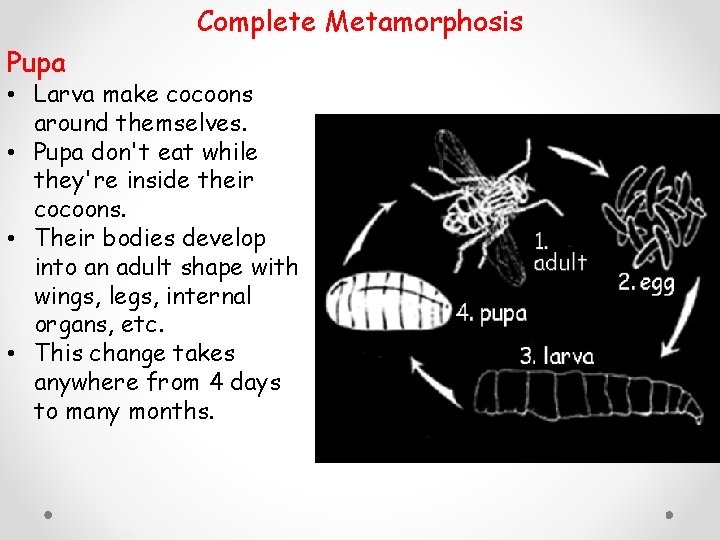 Complete Metamorphosis

Pupa

• Larva make cocoons around themselves.
• Pupa don't eat while they're inside their cocoons.
• Their bodies develop into an adult shape with wings, legs, internal organs, etc.
• This change takes anywhere from 4 days to many months.

1. adult
2. egg
3. larva
4. pupa